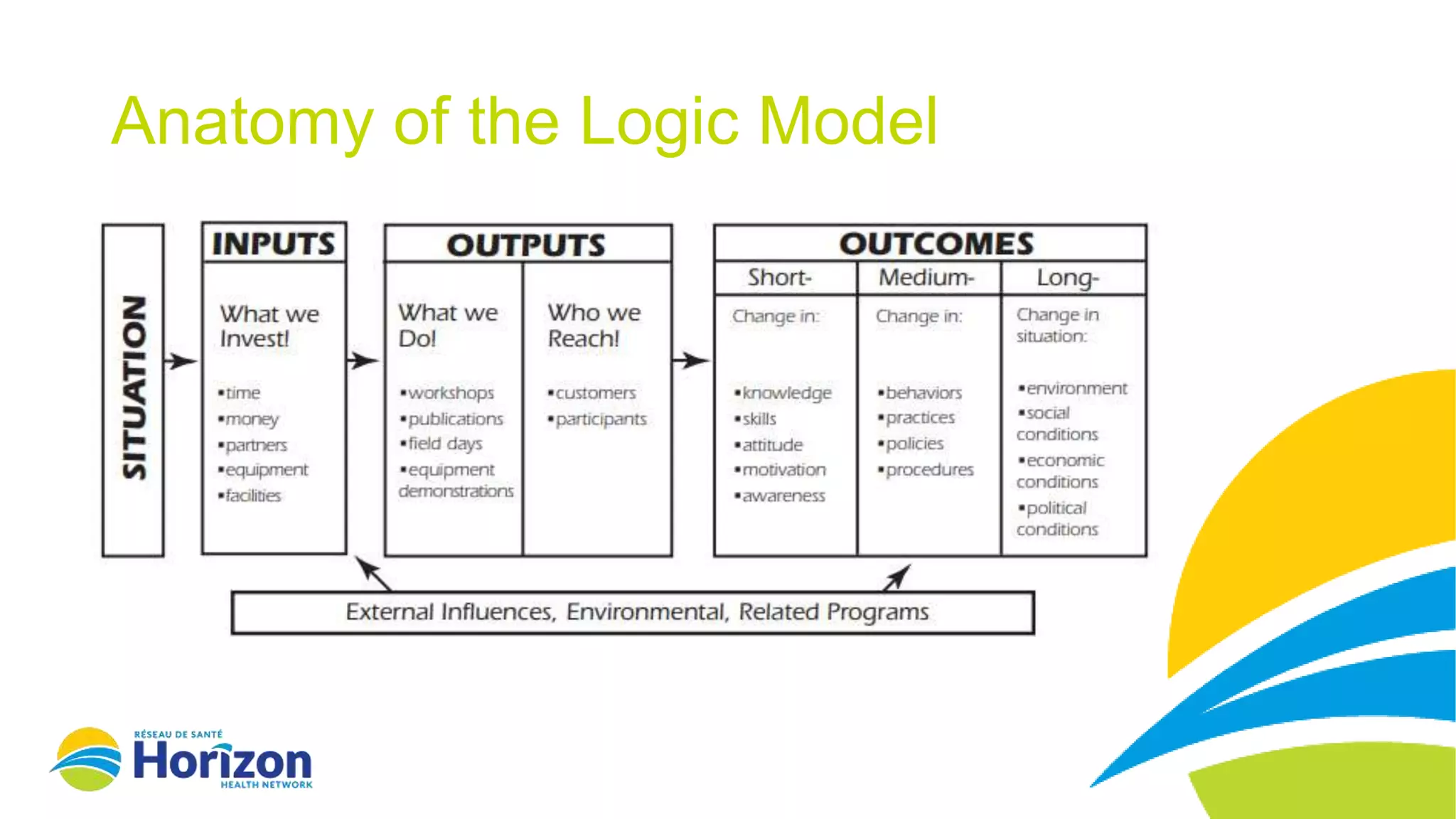 Anatomy of the Logic Model

SITUATION

INPUTS

What we Invest!

▪time
▪money
▪partners
▪equipment
▪facilities

OUTPUTS

What we Do!

▪workshops
▪publications
▪field days
▪equipment demonstrations

Who we Reach!

▪customers
▪participants

OUTCOMES

Short-

Change in:

▪knowledge
▪skills
▪attitude
▪motivation
▪awareness

Medium-

Change in:

▪behaviors
▪practices
▪policies
▪procedures

Long-

Change in situation:

▪environment
▪social conditions
▪economic conditions
▪political conditions

External Influences, Environmental, Related Programs

RÉSEAU DE SANTÉ
Horizon
HEALTH NETWORK